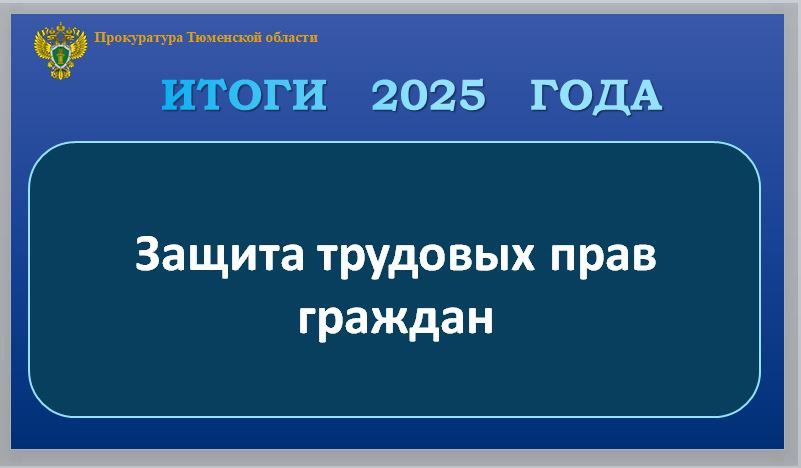 Прокуратура Тюменской области

ИТОГИ 2025 ГОДА

Защита трудовых прав граждан